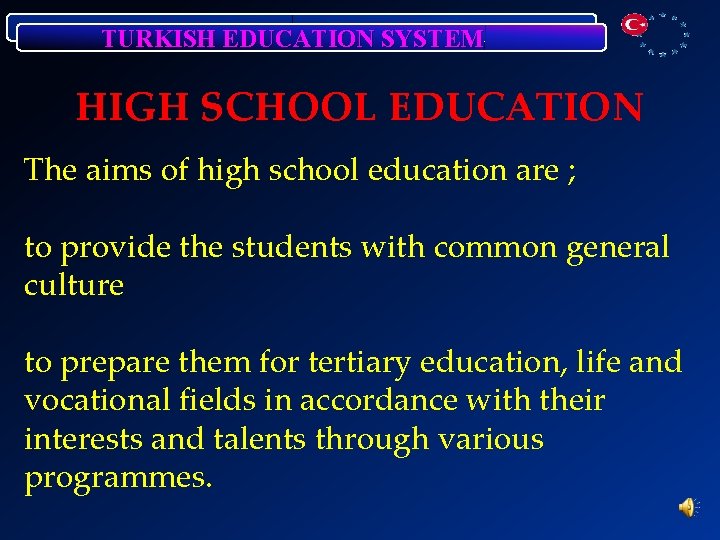 TURKISH EDUCATION SYSTEM

HIGH SCHOOL EDUCATION

The aims of high school education are ;

to provide the students with common general culture

to prepare them for tertiary education, life and vocational fields in accordance with their interests and talents through various programmes.